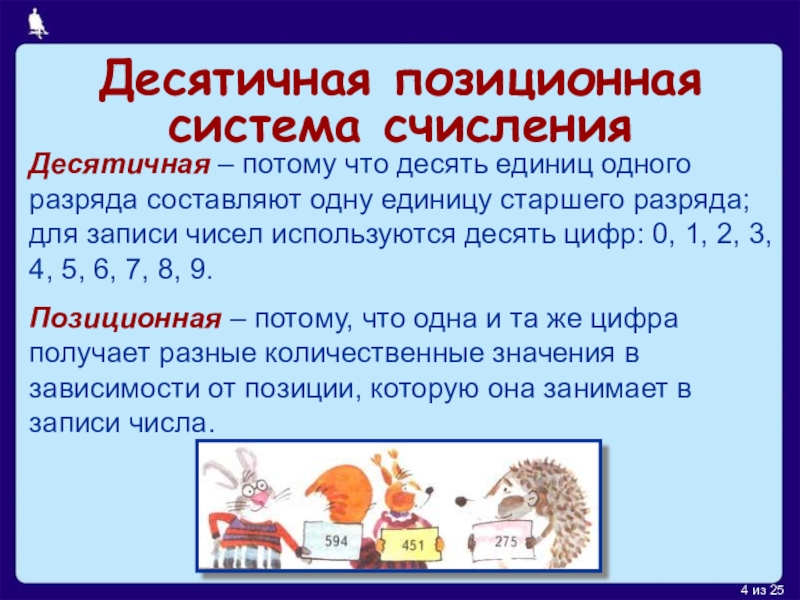 Десятичная позиционная система счисления

Десятичная – потому что десять единиц одного разряда составляют одну единицу старшего разряда; для записи чисел используются десять цифр: 0, 1, 2, 3, 4, 5, 6, 7, 8, 9.

Позиционная – потому, что одна и та же цифра получает разные количественные значения в зависимости от позиции, которую она занимает в записи числа.

594

451

275

4 из 25